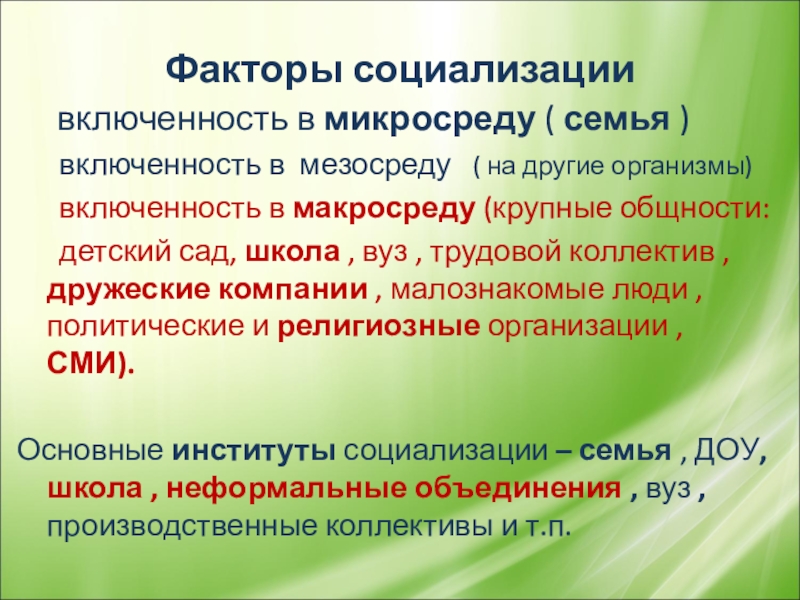 Факторы социализации

включенность в микросреду ( семья )

включенность в мезосреду ( на другие организмы)

включенность в макросреду (крупные общности: детский сад, школа , вуз , трудовой коллектив , дружеские компании , малознакомые люди , политические и религиозные организации , СМИ).

Основные институты социализации – семья , ДОУ, школа , неформальные объединения , вуз , производственные коллективы и т.п.